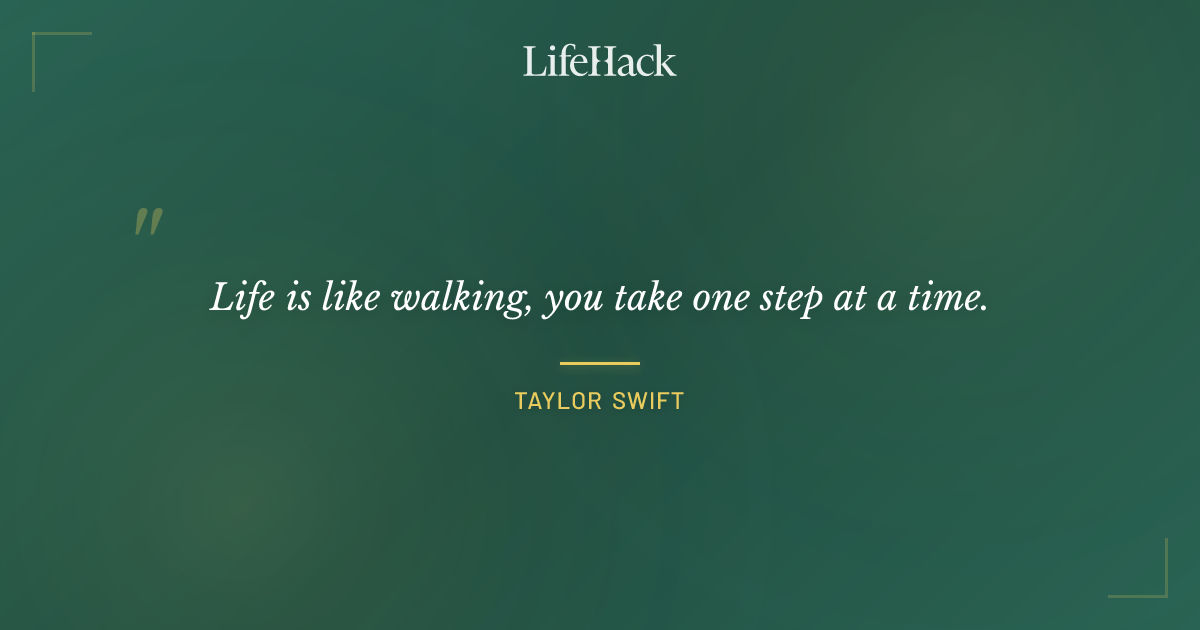 LifeHack

"

Life is like walking, you take one step at a time.

TAYLOR SWIFT